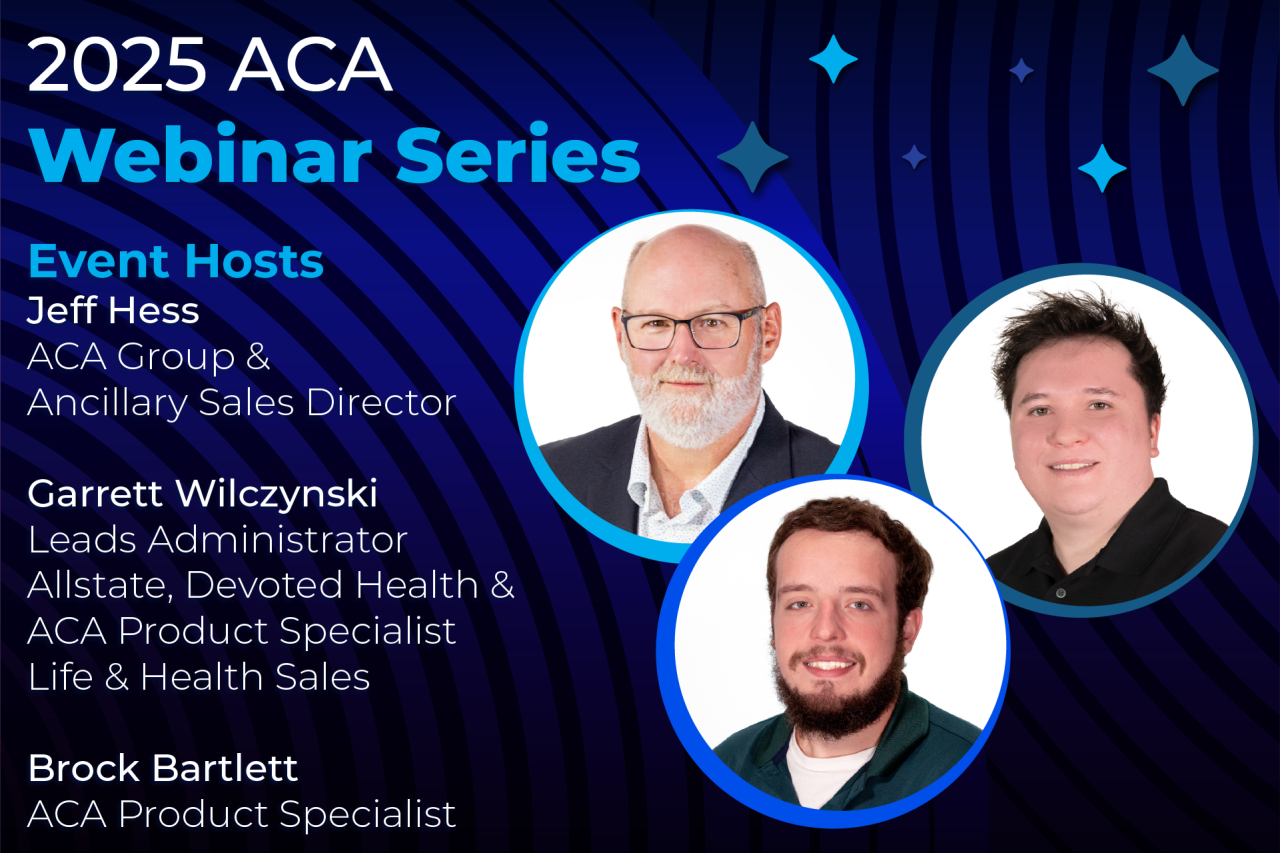 2025 ACA
Webinar Series

Event Hosts
Jeff Hess
ACA Group & Ancillary Sales Director

Garrett Wilczynski
Leads Administrator
Allstate, Devoted Health & ACA Product Specialist
Life & Health Sales

Brock Bartlett
ACA Product Specialist